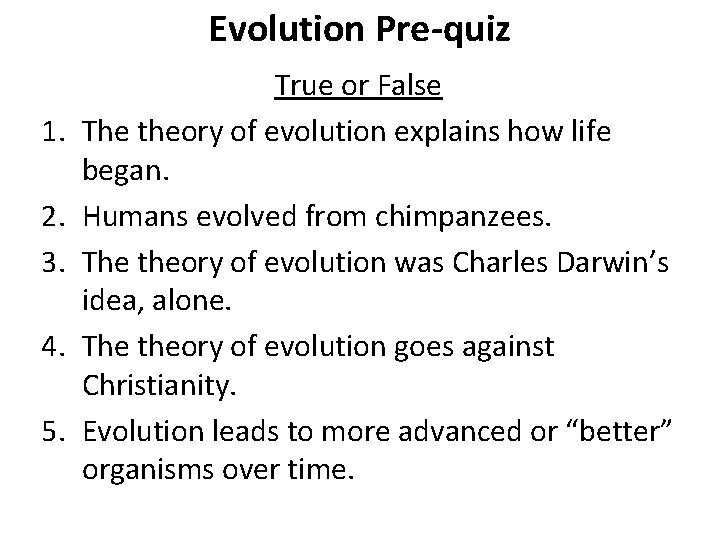 Evolution Pre-quiz

True or False

1. The theory of evolution explains how life began.
2. Humans evolved from chimpanzees.
3. The theory of evolution was Charles Darwin's idea, alone.
4. The theory of evolution goes against Christianity.
5. Evolution leads to more advanced or "better" organisms over time.